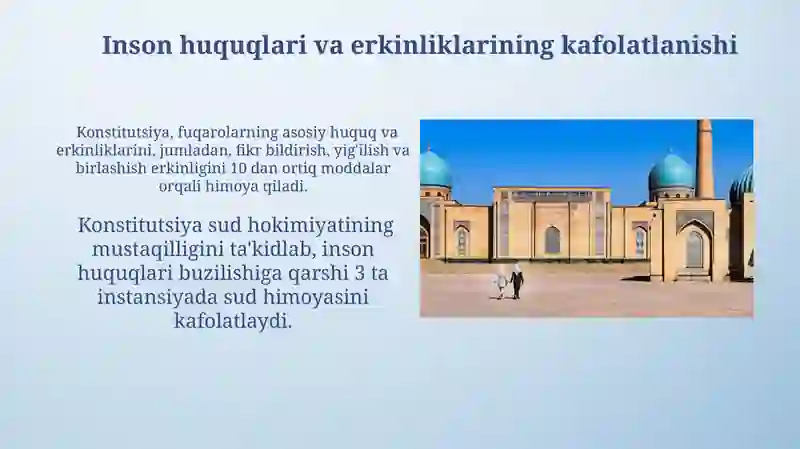 Inson huquqlari va erkinliklarining kafolatlanishi

Konstitutsiya, fuqarolarning asosiy huquq va erkinliklarini, jumladan, fikr bildirish, yig'ilish va birlashish erkinligini 10 dan ortiq moddalar orqali himoya qiladi.

Konstitutsiya sud hokimiyatining mustaqilligini ta'kidlab, inson huquqlari buzilishiga qarshi 3 ta instansiyada sud himoyasini kafolatlaydi.